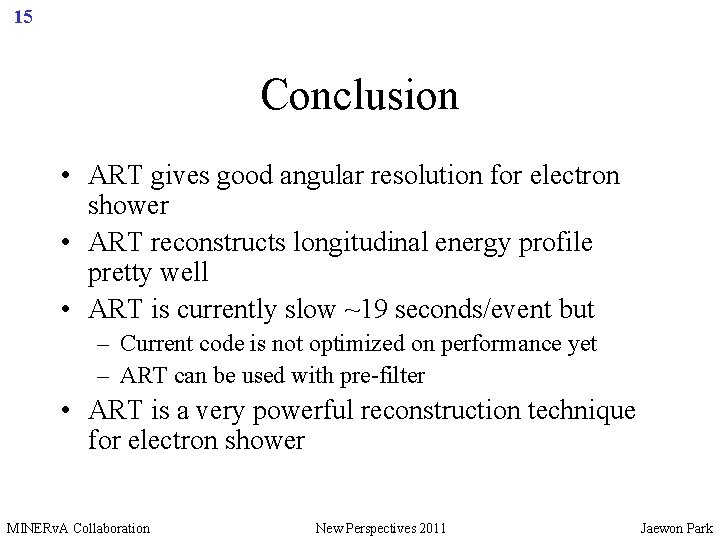 15

Conclusion

• ART gives good angular resolution for electron shower
• ART reconstructs longitudinal energy profile pretty well
• ART is currently slow ~19 seconds/event but
– Current code is not optimized on performance yet
– ART can be used with pre-filter
• ART is a very powerful reconstruction technique for electron shower

MINERvA Collaboration New Perspectives 2011 Jaewon Park